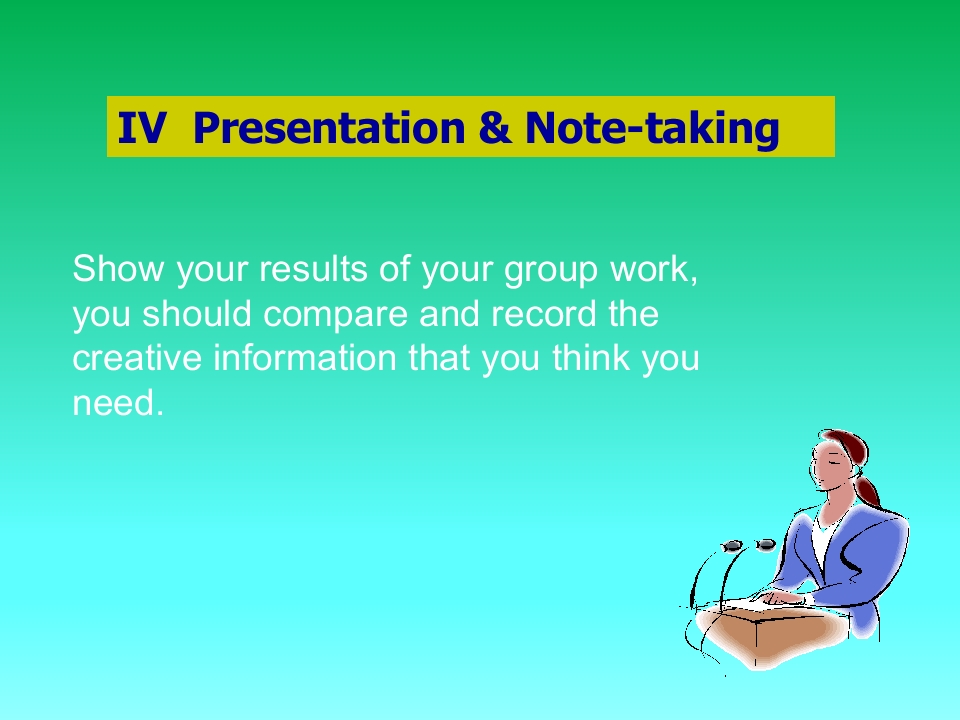 IV Presentation & Note-taking

Show your results of your group work, you should compare and record the creative information that you think you need.